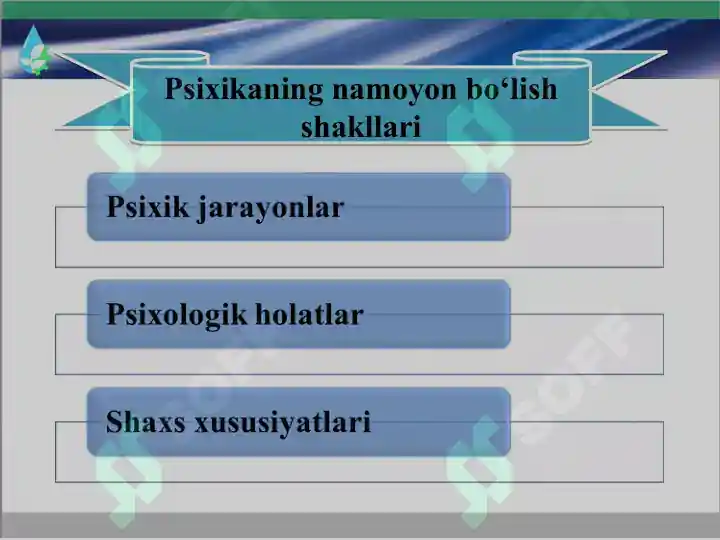 Psixikaning namoyon bo‘lish shakllari

Psixik jarayonlar

Psixologik holatlar

Shaxs xususiyatlari

SOFF

SOFF